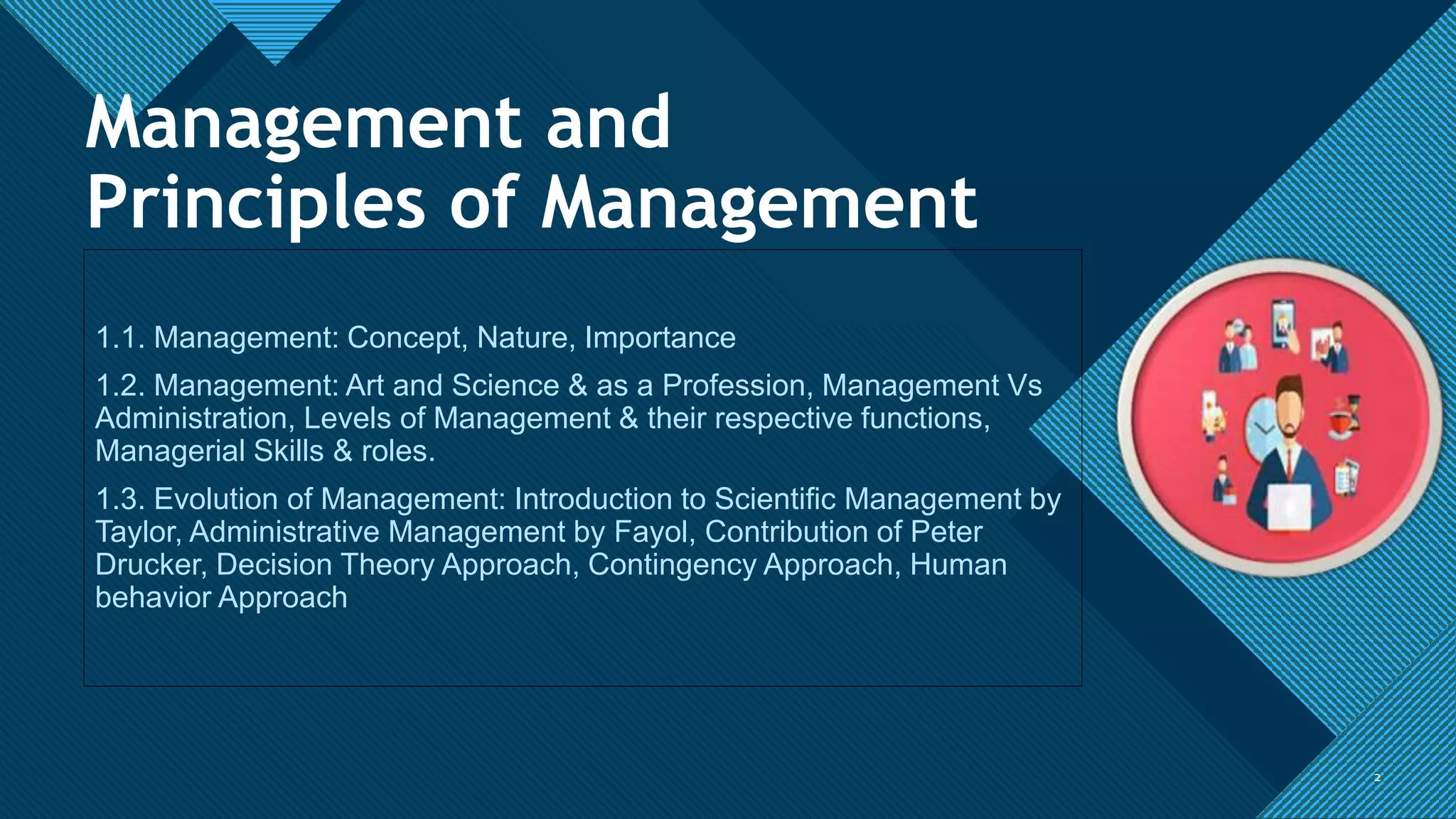 Management and Principles of Management

1.1. Management: Concept, Nature, Importance

1.2. Management: Art and Science & as a Profession, Management Vs Administration, Levels of Management & their respective functions, Managerial Skills & roles.

1.3. Evolution of Management: Introduction to Scientific Management by Taylor, Administrative Management by Fayol, Contribution of Peter Drucker, Decision Theory Approach, Contingency Approach, Human behavior Approach

2